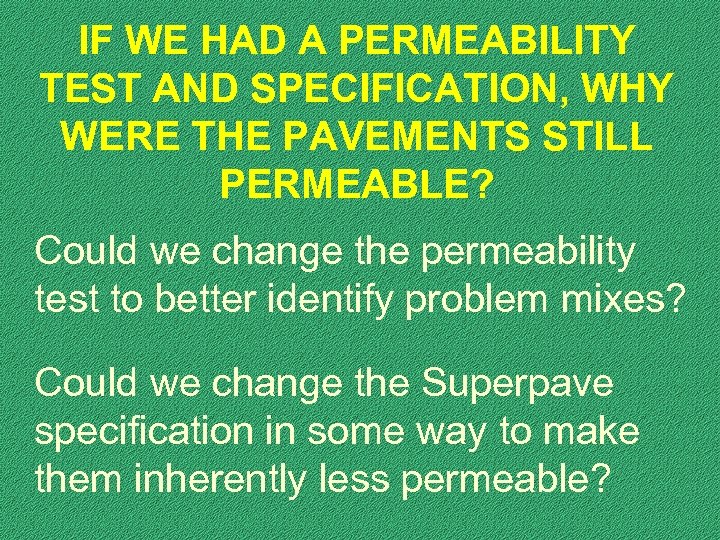 IF WE HAD A PERMEABILITY TEST AND SPECIFICATION, WHY WERE THE PAVEMENTS STILL PERMEABLE?

Could we change the permeability test to better identify problem mixes?

Could we change the Superpave specification in some way to make them inherently less permeable?